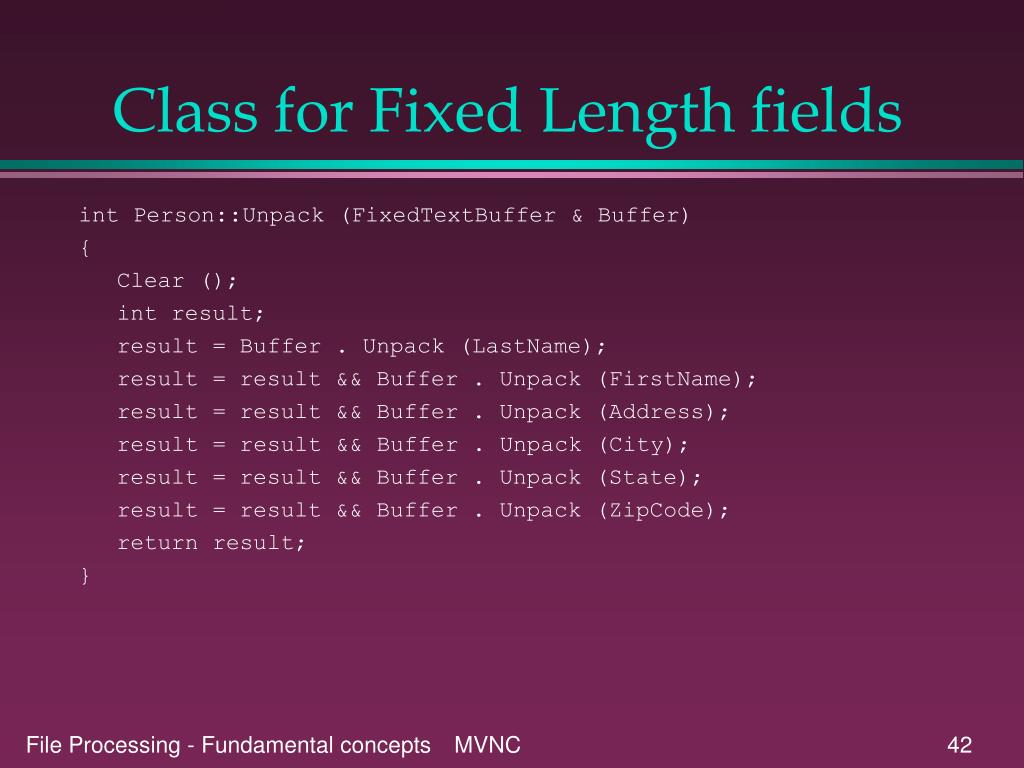 Class for Fixed Length fields

int Person::Unpack (FixedTextBuffer & Buffer)
{
Clear ();
int result;
result = Buffer . Unpack (LastName);
result = result && Buffer . Unpack (FirstName);
result = result && Buffer . Unpack (Address);
result = result && Buffer . Unpack (City);
result = result && Buffer . Unpack (State);
result = result && Buffer . Unpack (ZipCode);
return result;
}

File Processing - Fundamental concepts MVNC

42